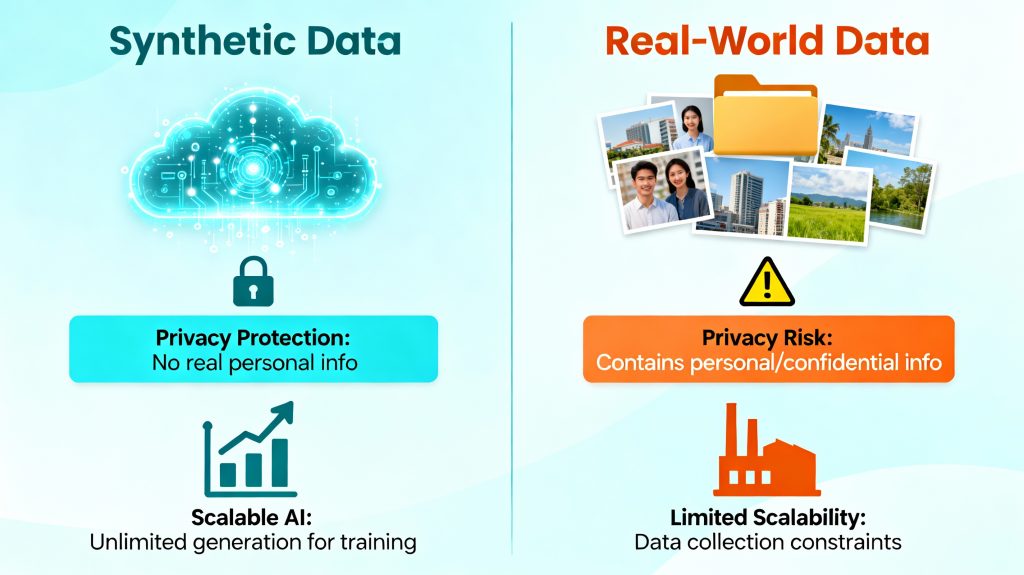 Synthetic Data

Privacy Protection:
No real personal info

Scalable AI:
Unlimited generation for training

Real-World Data

Privacy Risk:
Contains personal/confidential info

Limited Scalability:
Data collection constraints